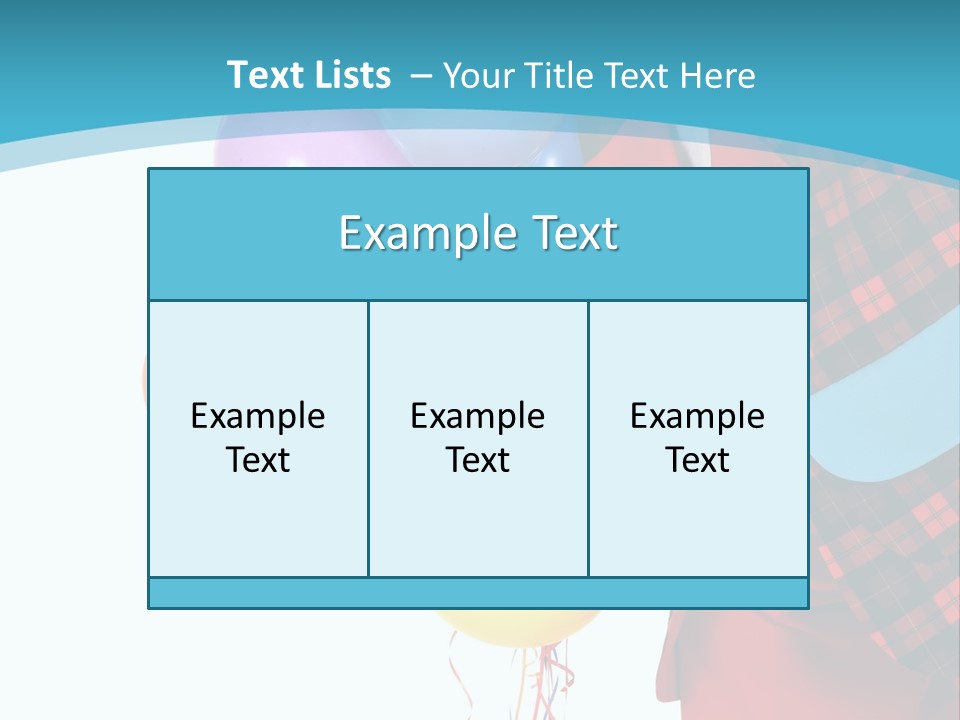 Text Lists – Your Title Text Here

Example Text

Example Text

Example Text

Example Text